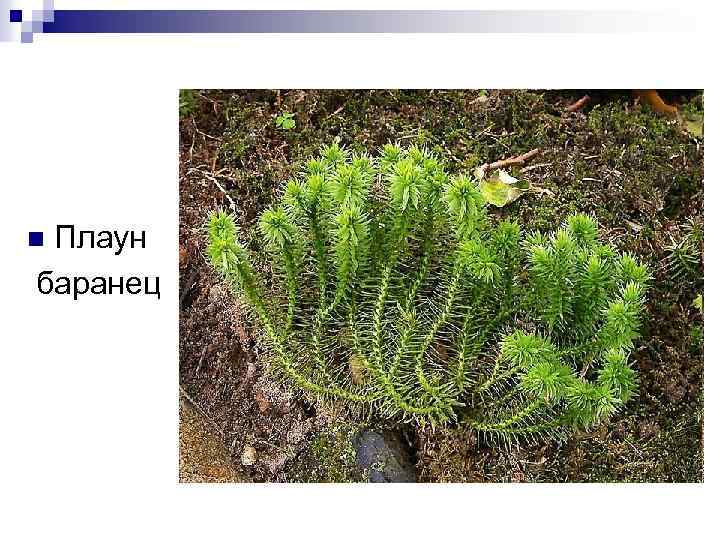 Плаун баранец